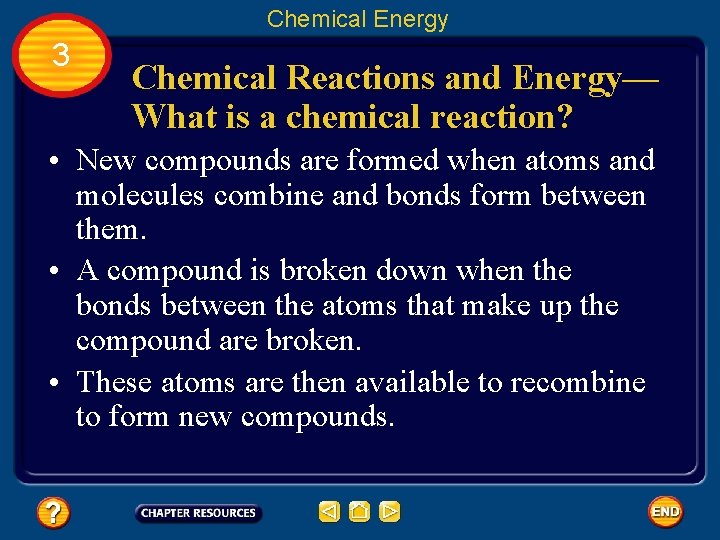 Chemical Energy

3

Chemical Reactions and Energy—What is a chemical reaction?

• New compounds are formed when atoms and molecules combine and bonds form between them.

• A compound is broken down when the bonds between the atoms that make up the compound are broken.

• These atoms are then available to recombine to form new compounds.

?

CHAPTER RESOURCES

END